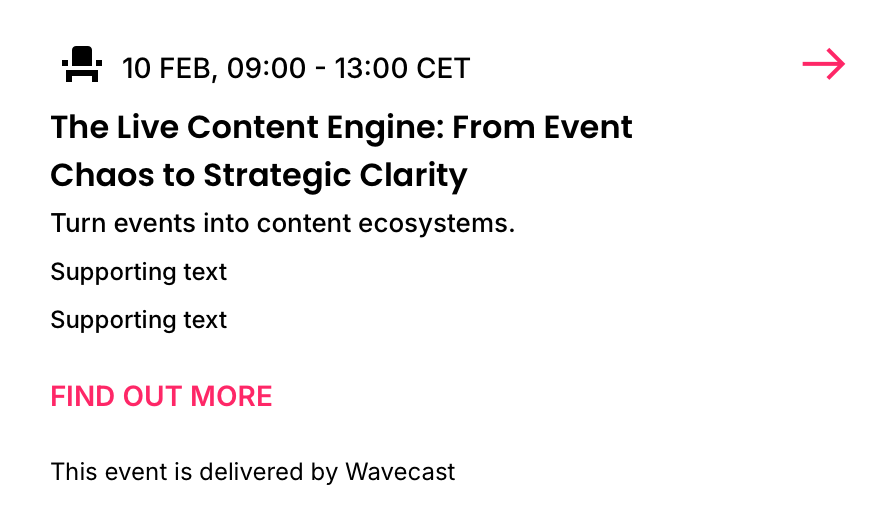 10 FEB, 09:00 - 13:00 CET

The Live Content Engine: From Event Chaos to Strategic Clarity

Turn events into content ecosystems.

Supporting text

Supporting text

FIND OUT MORE

This event is delivered by Wavecast